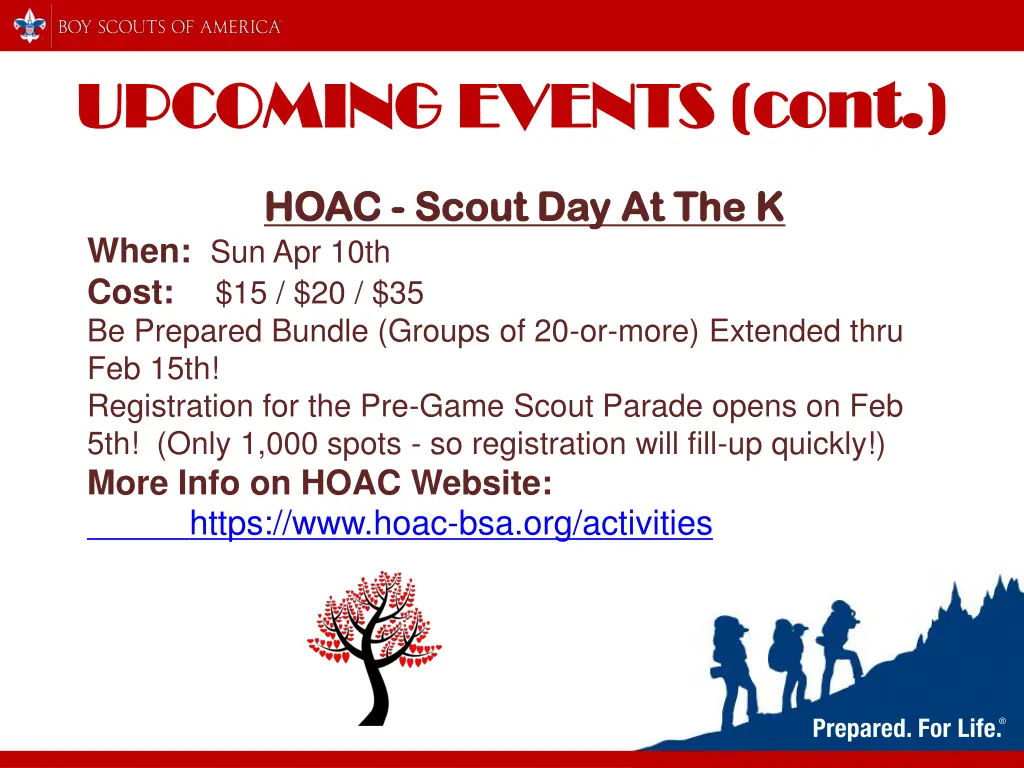 BOY SCOUTS OF AMERICA

UPCOMING EVENTS (cont.)

HOAC - Scout Day At The K

When: Sun Apr 10th
Cost: $15 / $20 / $35
Be Prepared Bundle (Groups of 20-or-more) Extended thru Feb 15th!
Registration for the Pre-Game Scout Parade opens on Feb 5th! (Only 1,000 spots - so registration will fill-up quickly!)
More Info on HOAC Website:
https://www.hoac-bsa.org/activities

Prepared. For Life.®